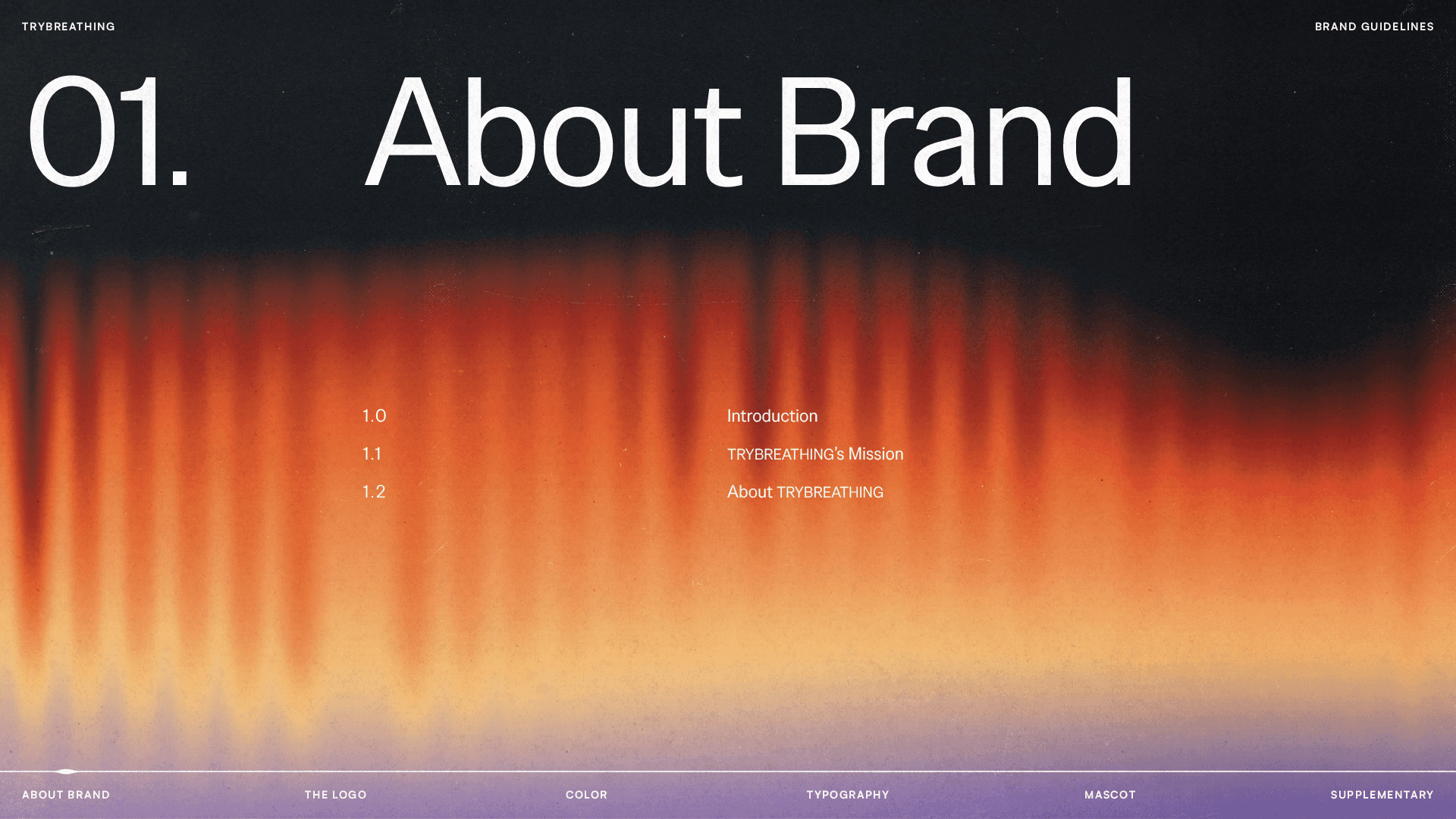 TRYBREATHING

BRAND GUIDELINES

01.

About Brand

1.0 Introduction

1.1 TRYBREATHING's Mission

1.2 About TRYBREATHING

ABOUT BRAND

THE LOGO

COLOR

TYPOGRAPHY

MASCOT

SUPPLEMENTARY